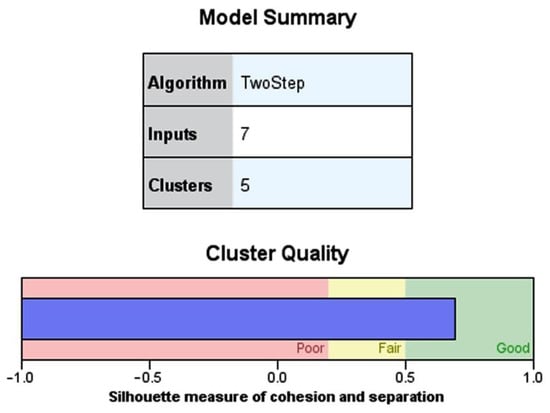 Model Summary

| Algorithm | TwoStep |
|---|---|
| Inputs | 7 |
| Clusters | 5 |

Cluster Quality

Poor Fair Good

-1.0 -0.5 0.0 0.5 1.0

Silhouette measure of cohesion and separation